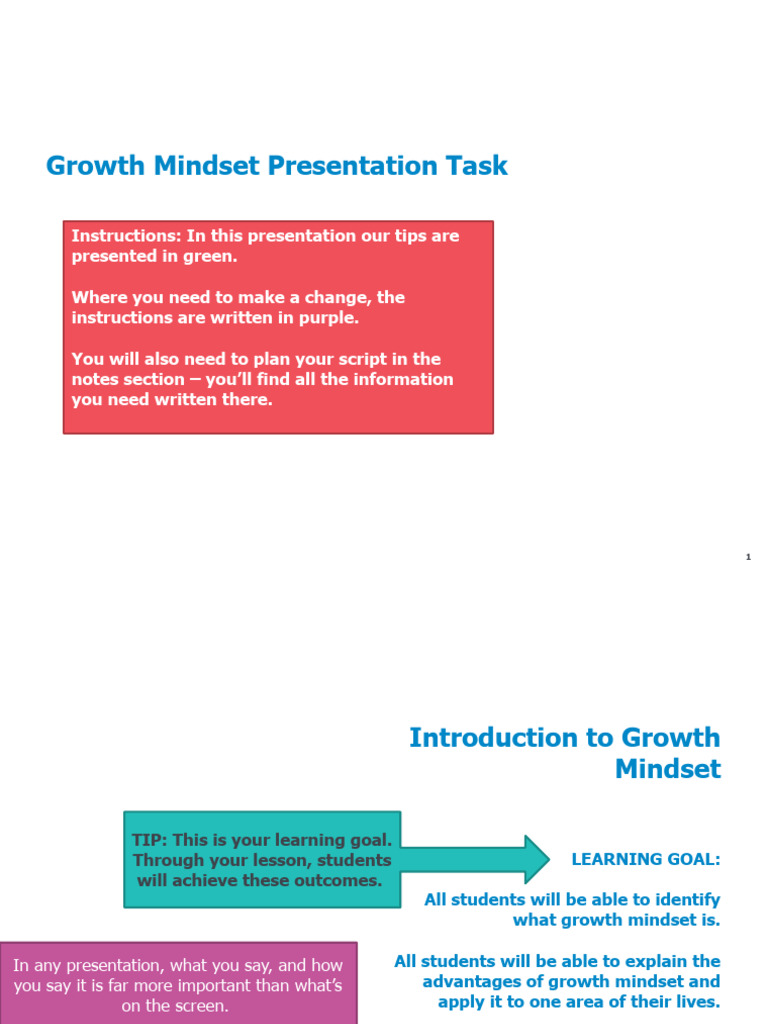 Growth Mindset Presentation Task

Instructions: In this presentation our tips are presented in green.

Where you need to make a change, the instructions are written in purple.

You will also need to plan your script in the notes section – you'll find all the information you need written there.

1

Introduction to Growth Mindset

TIP: This is your learning goal. Through your lesson, students will achieve these outcomes.

LEARNING GOAL:

All students will be able to identify what growth mindset is.

All students will be able to explain the advantages of growth mindset and apply it to one area of their lives.

In any presentation, what you say, and how you say it is far more important than what's on the screen.